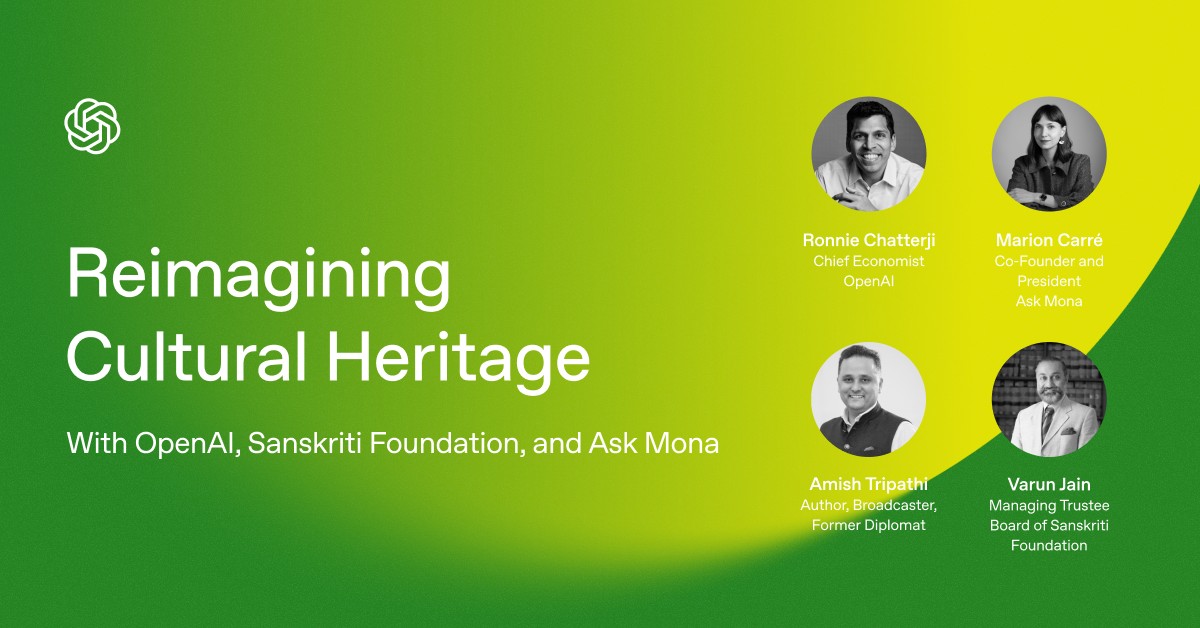 Reimagining Cultural Heritage

With OpenAI, Sanskriti Foundation, and Ask Mona

Ronnie Chatterji
Chief Economist
OpenAI

Marion Carré
Co-Founder and President
Ask Mona

Amish Tripathi
Author, Broadcaster, Former Diplomat

Varun Jain
Managing Trustee
Board of Sanskriti Foundation